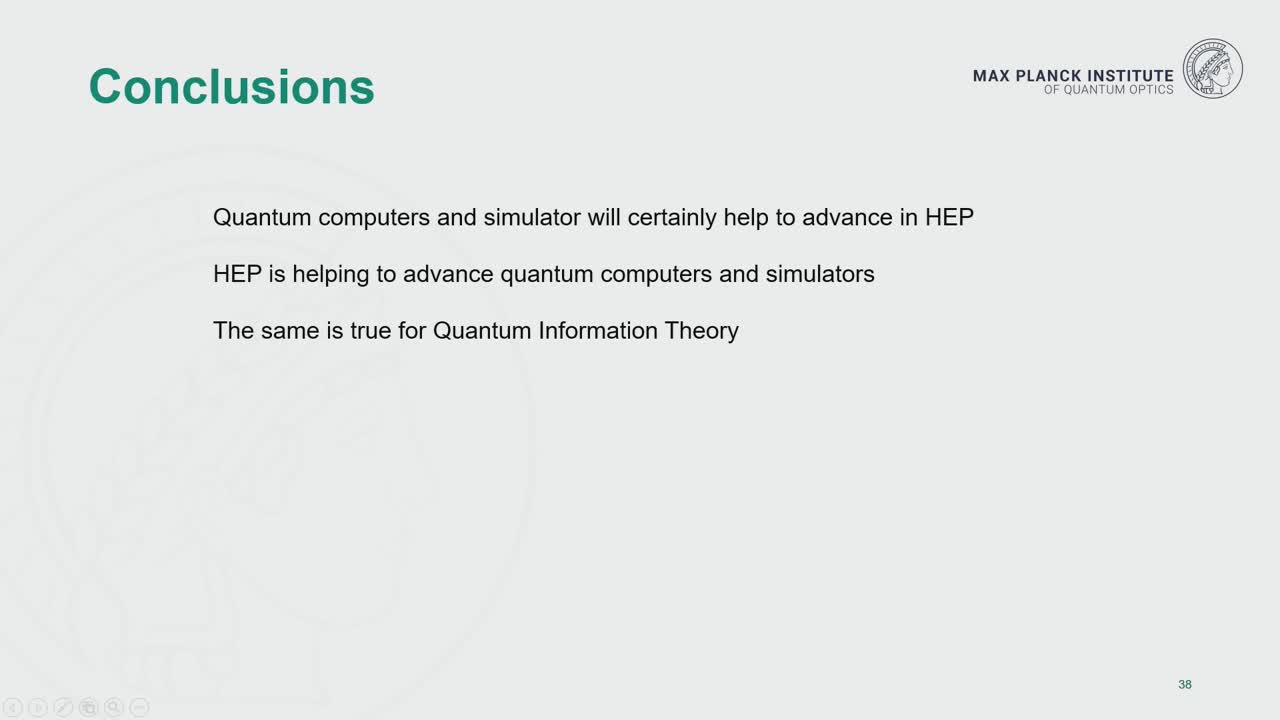 Conclusions

MAX PLANCK INSTITUTE
OF QUANTUM OPTICS

Quantum computers and simulator will certainly help to advance in HEP

HEP is helping to advance quantum computers and simulators

The same is true for Quantum Information Theory

38